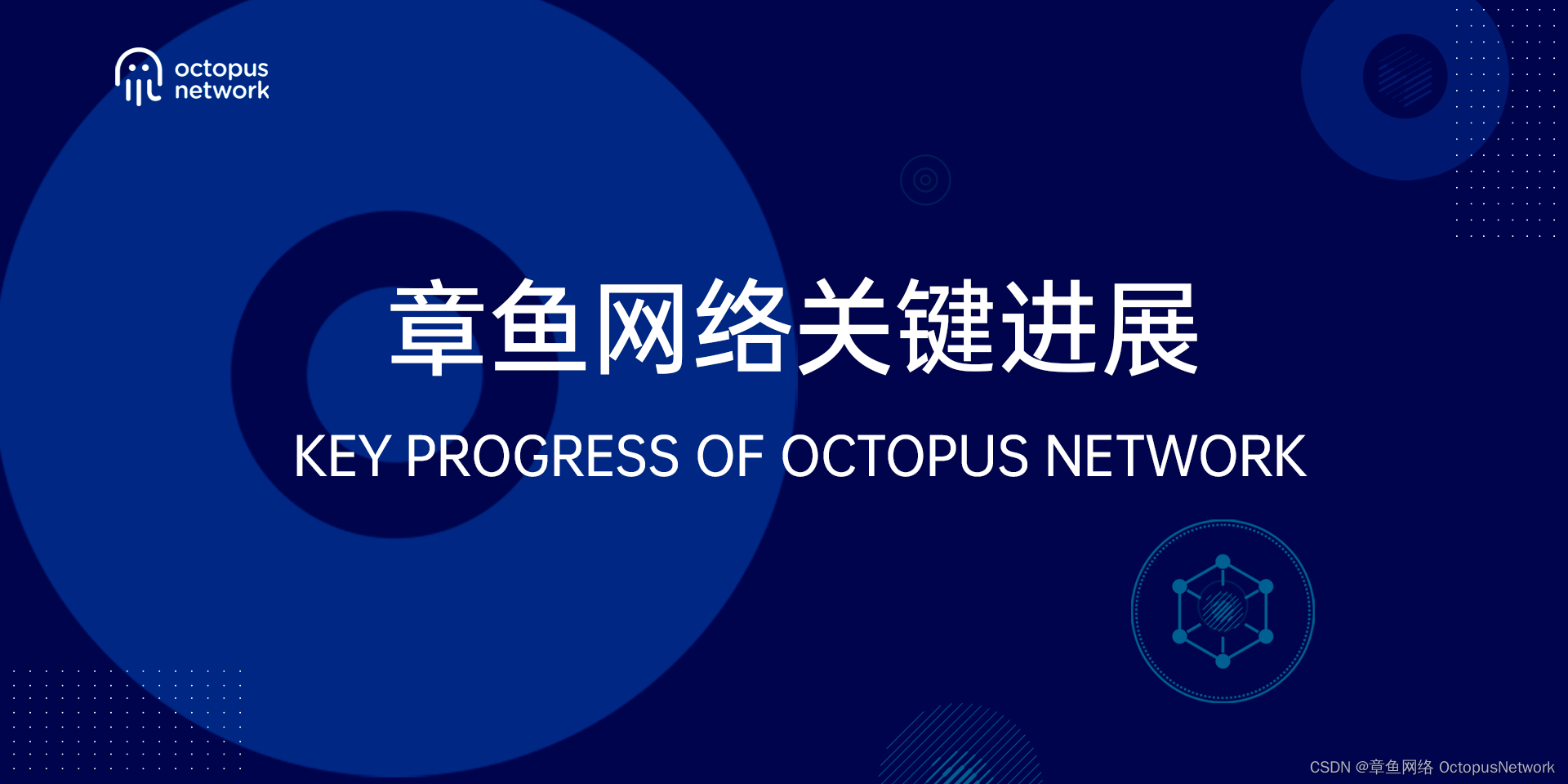 octopus network

章鱼网络关键进展

KEY PROGRESS OF OCTOPUS NETWORK

CSDN @章鱼网络 OctopusNetwork